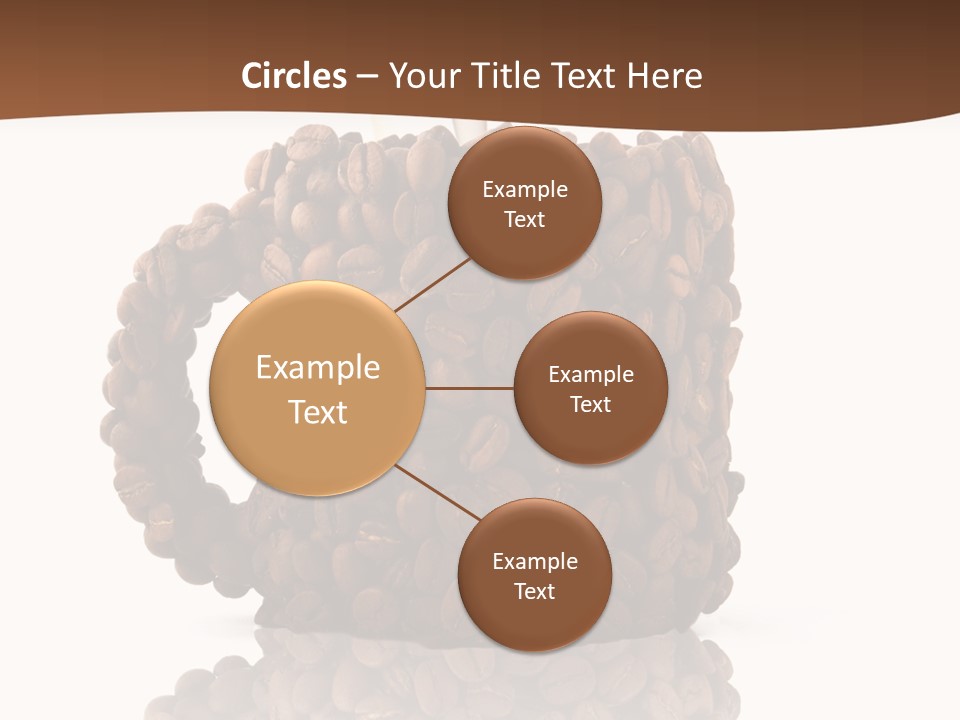 Circles – Your Title Text Here

Example Text

Example Text

Example Text

Example Text